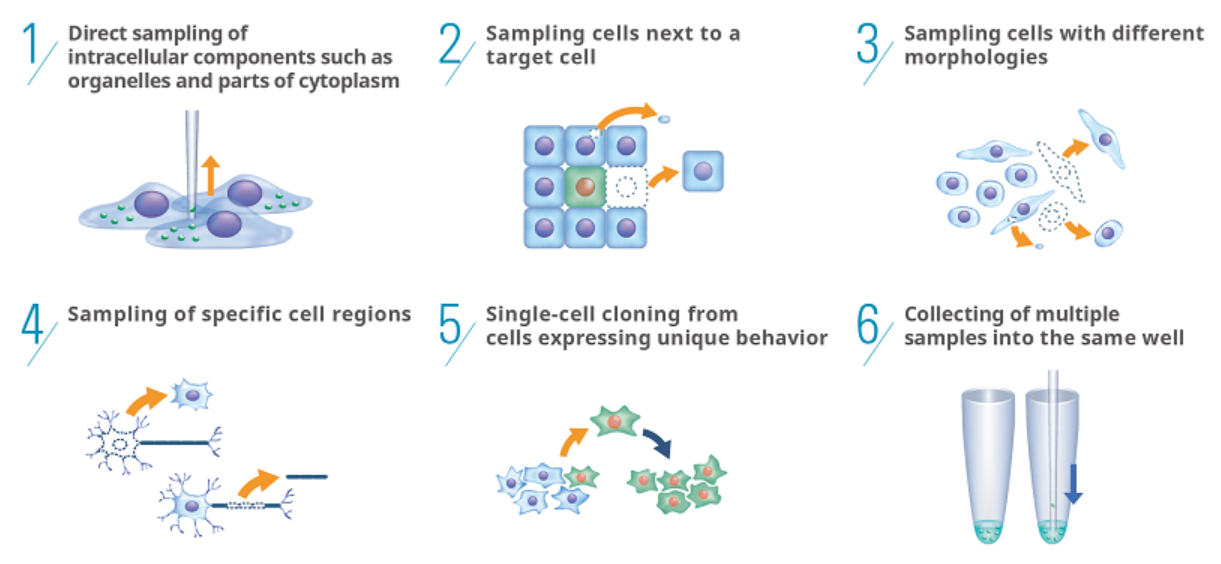 1 Direct sampling of intracellular components such as organelles and parts of cytoplasm

2 Sampling cells next to a target cell

3 Sampling cells with different morphologies

4 Sampling of specific cell regions

5 Single-cell cloning from cells expressing unique behavior

6 Collecting of multiple samples into the same well